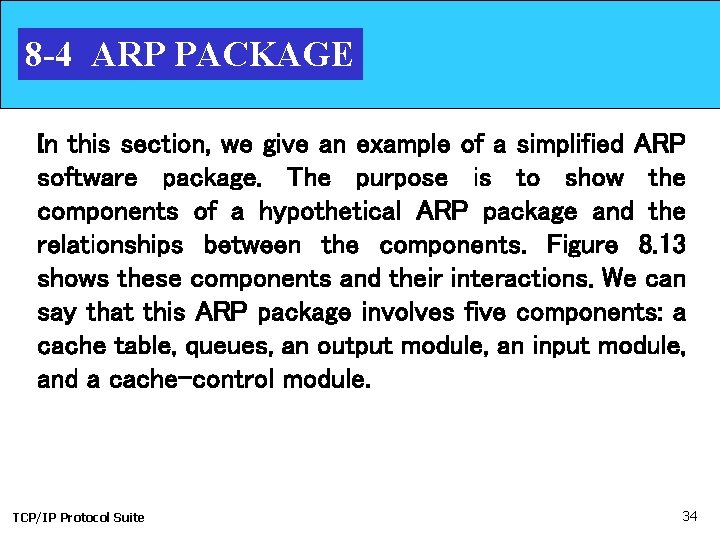 8-4 ARP PACKAGE

In this section, we give an example of a simplified ARP software package. The purpose is to show the components of a hypothetical ARP package and the relationships between the components. Figure 8.13 shows these components and their interactions. We can say that this ARP package involves five components: a cache table, queues, an output module, an input module, and a cache-control module.

TCP/IP Protocol Suite

34